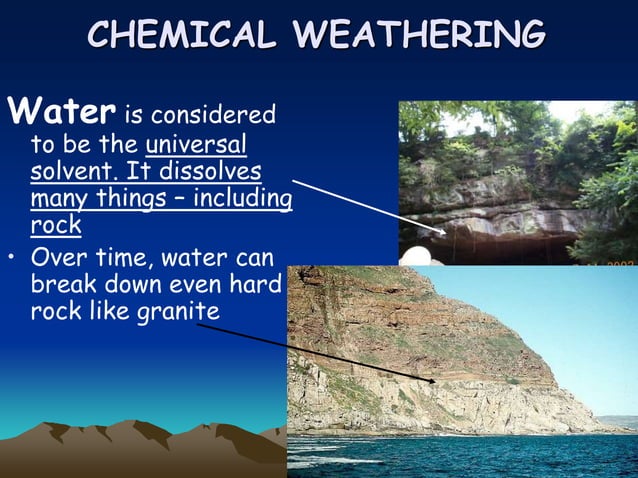 CHEMICAL WEATHERING

Water is considered to be the universal solvent. It dissolves many things – including rock

• Over time, water can break down even hard rock like granite